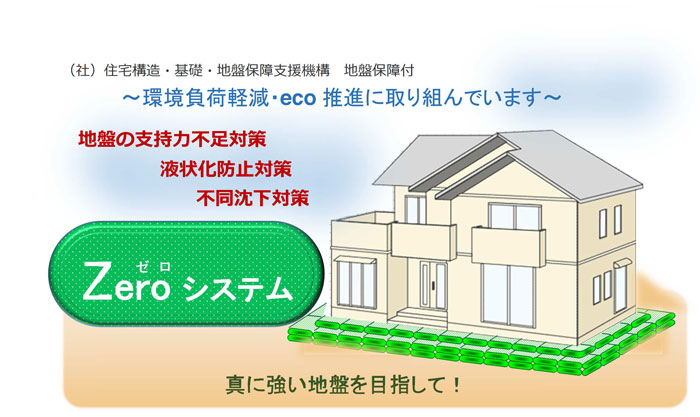 （社）住宅構造・基礎・地盤保障支援機構　地盤保障付

～環境負荷軽減・eco 推進に取り組んでいます～

地盤の支持力不足対策

液状化防止対策

不同沈下対策

ゼロ
Zero システム

真に強い地盤を目指して！